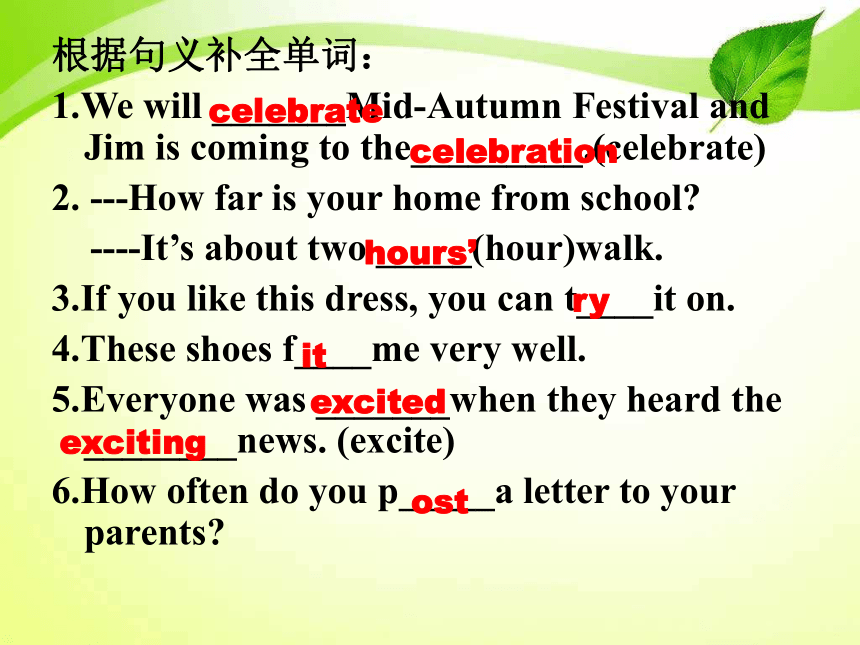 根据句义补全单词：

1.We will celebrate Mid-Autumn Festival and Jim is coming to the celebration (celebrate)

2. ---How far is your home from school?
----It's about two hours' (hour)walk.

3.If you like this dress, you can try it on.

4.These shoes fit me very well.

5.Everyone was excited when they heard the exciting news. (excite)

6.How often do you post a letter to your parents?